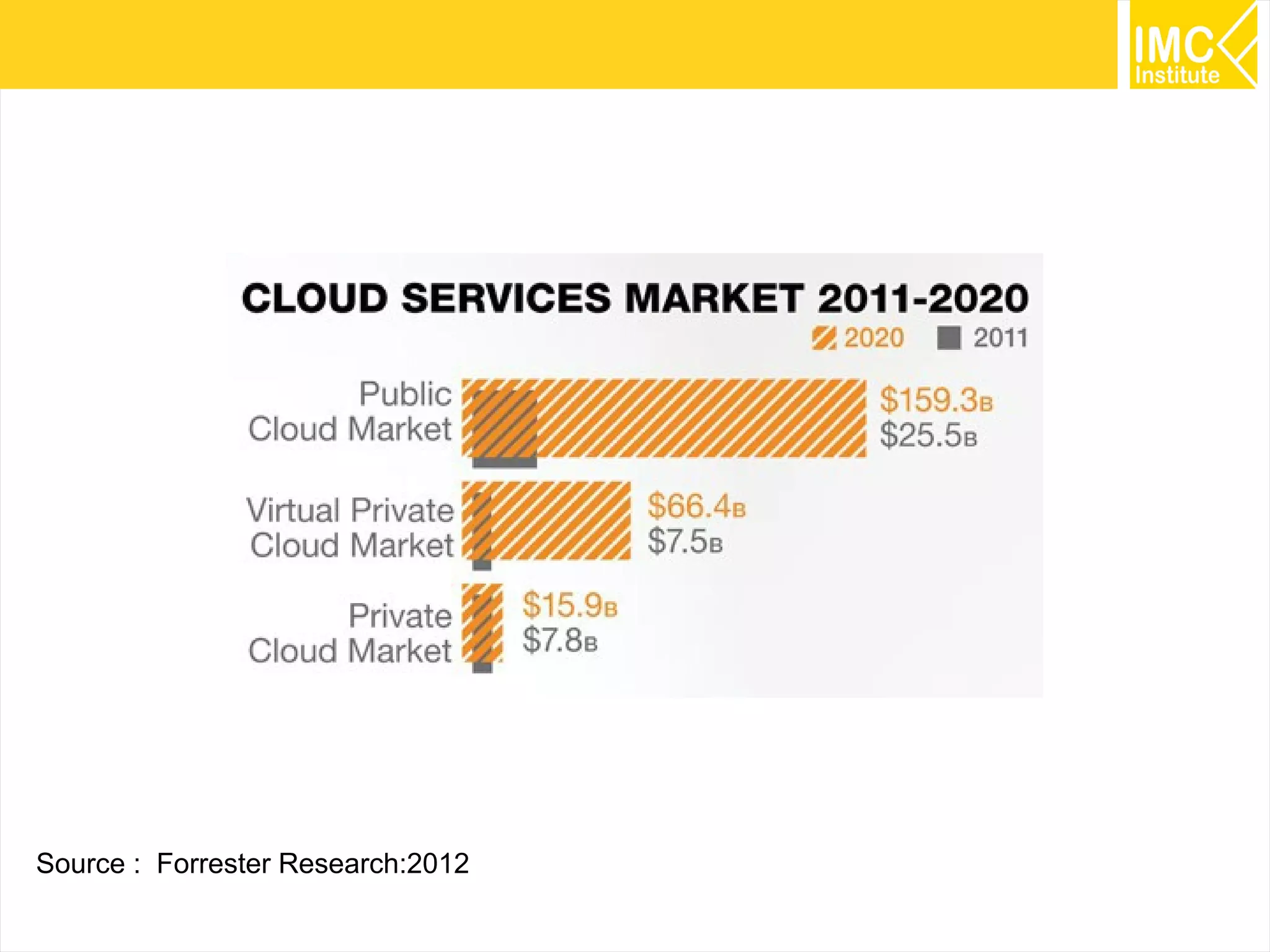 IMC Institute

CLOUD SERVICES MARKET 2011-2020

2020 2011

Public Cloud Market $159.3B $25.5B

Virtual Private Cloud Market $66.4B $7.5B

Private Cloud Market $15.9B $7.8B

Source : Forrester Research:2012